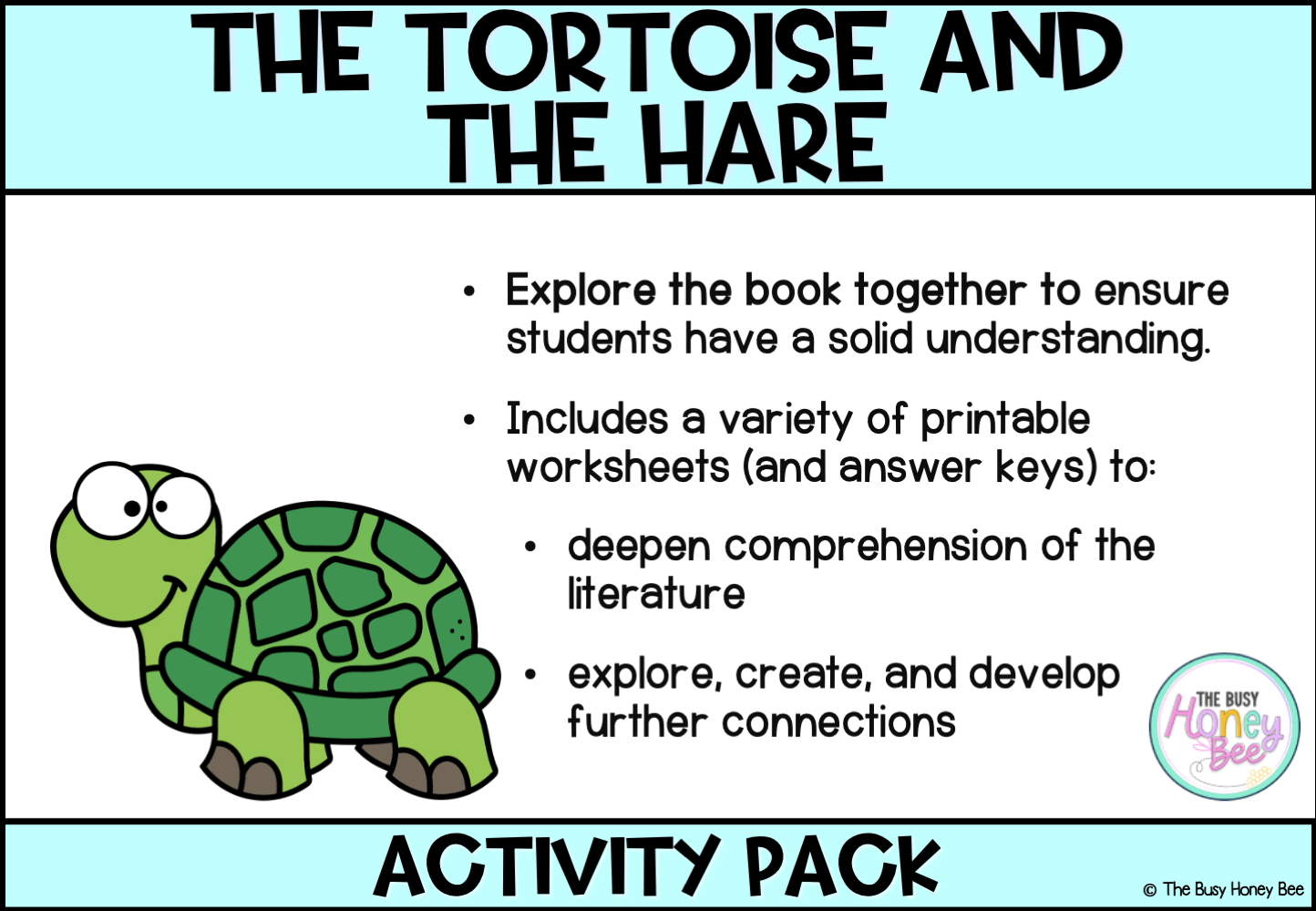 THE TORTOISE AND THE HARE

• Explore the book together to ensure students have a solid understanding.

• Includes a variety of printable worksheets (and answer keys) to:

• deepen comprehension of the literature

• explore, create, and develop further connections

THE BUSY Honey Bee

ACTIVITY PACK

© The Busy Honey Bee